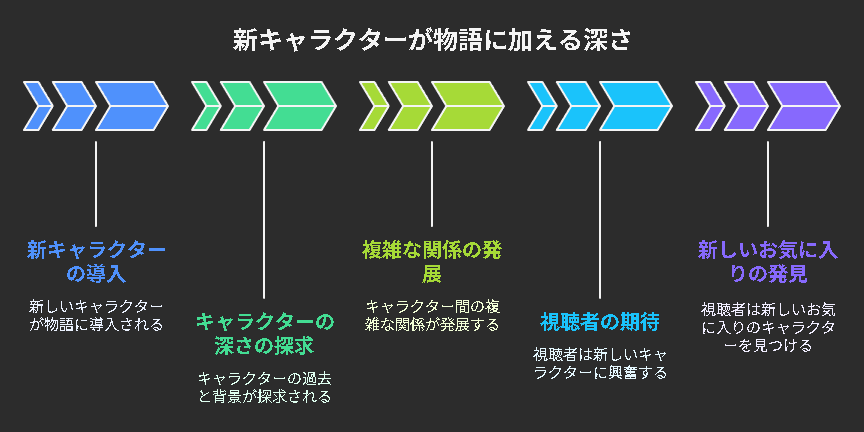 新キャラクターが物語に加える深さ

新キャラクターの導入

新しいキャラクターが物語に導入される

キャラクターの深さの探求

キャラクターの過去と背景が探求される

複雑な関係の発展

キャラクター間の複雑な関係が発展する

視聴者の期待

視聴者は新しいキャラクターに興奮する

新しいお気に入りの発見

視聴者は新しいお気に入りのキャラクターを見つける